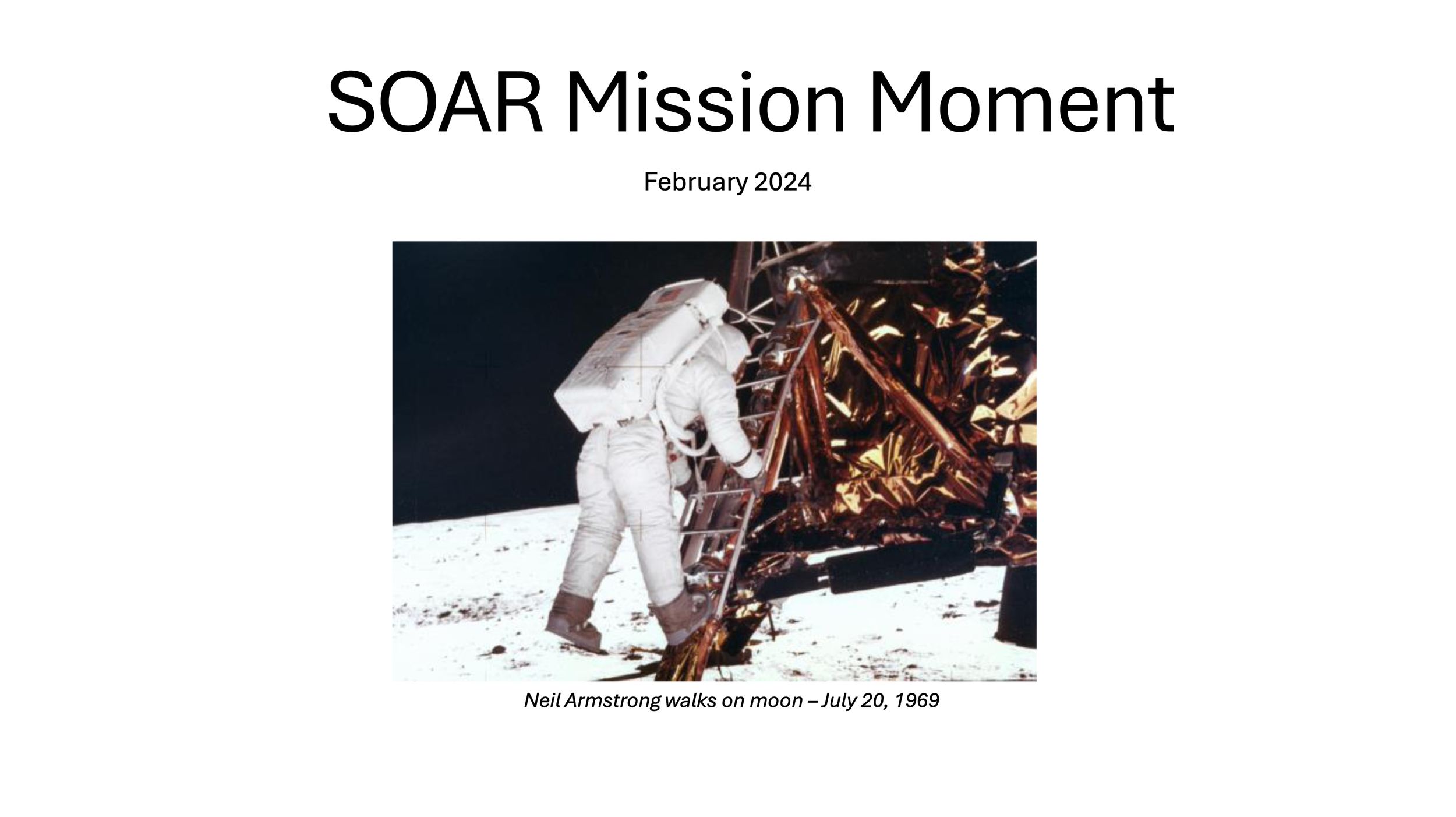 SOAR Mission Moment

February 2024

Neil Armstrong walks on moon – July 20, 1969